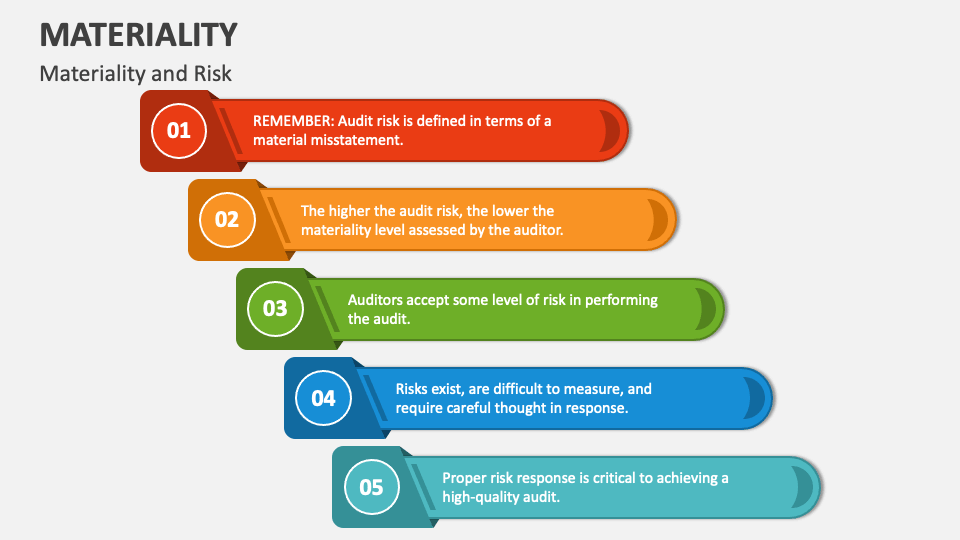 MATERIALITY

Materiality and Risk

01

REMEMBER: Audit risk is defined in terms of a material misstatement.

02

The higher the audit risk, the lower the materiality level assessed by the auditor.

03

Auditors accept some level of risk in performing the audit.

04

Risks exist, are difficult to measure, and require careful thought in response.

05

Proper risk response is critical to achieving a high-quality audit.